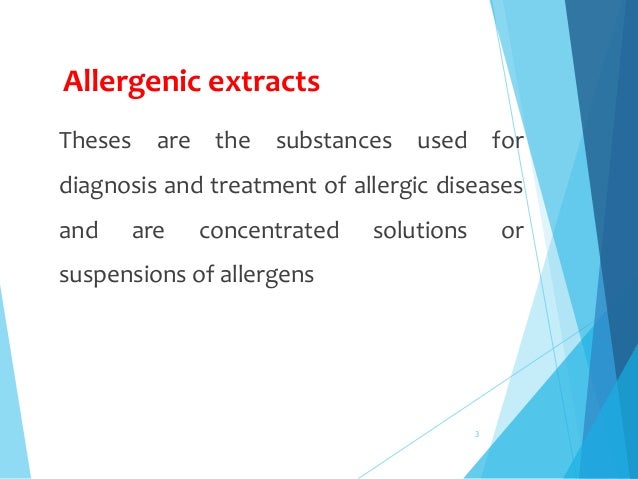 Allergenic extracts

Theses are the substances used for diagnosis and treatment of allergic diseases and are concentrated solutions or suspensions of allergens

3